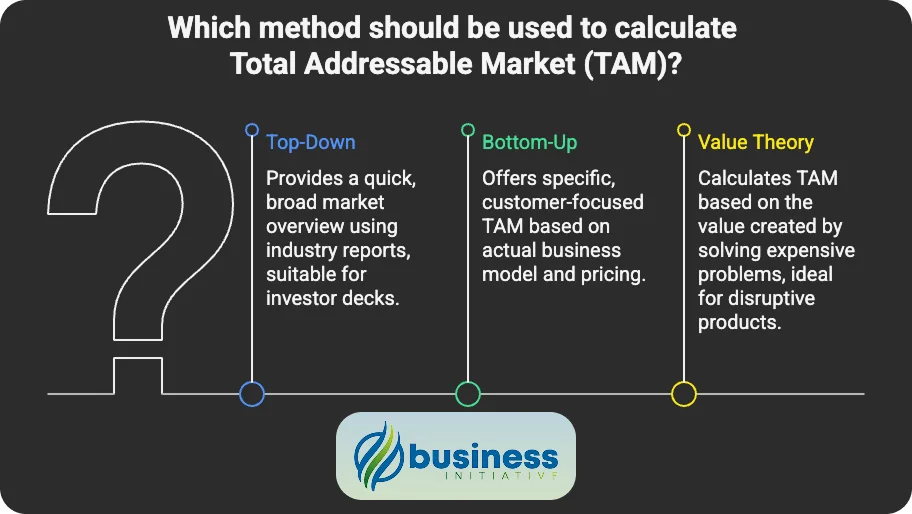 Which method should be used to calculate Total Addressable Market (TAM)?

Top-Down

Provides a quick, broad market overview using industry reports, suitable for investor decks.

Bottom-Up

Offers specific, customer-focused TAM based on actual business model and pricing.

Value Theory

Calculates TAM based on the value created by solving expensive problems, ideal for disruptive products.

business
INITIATIVE